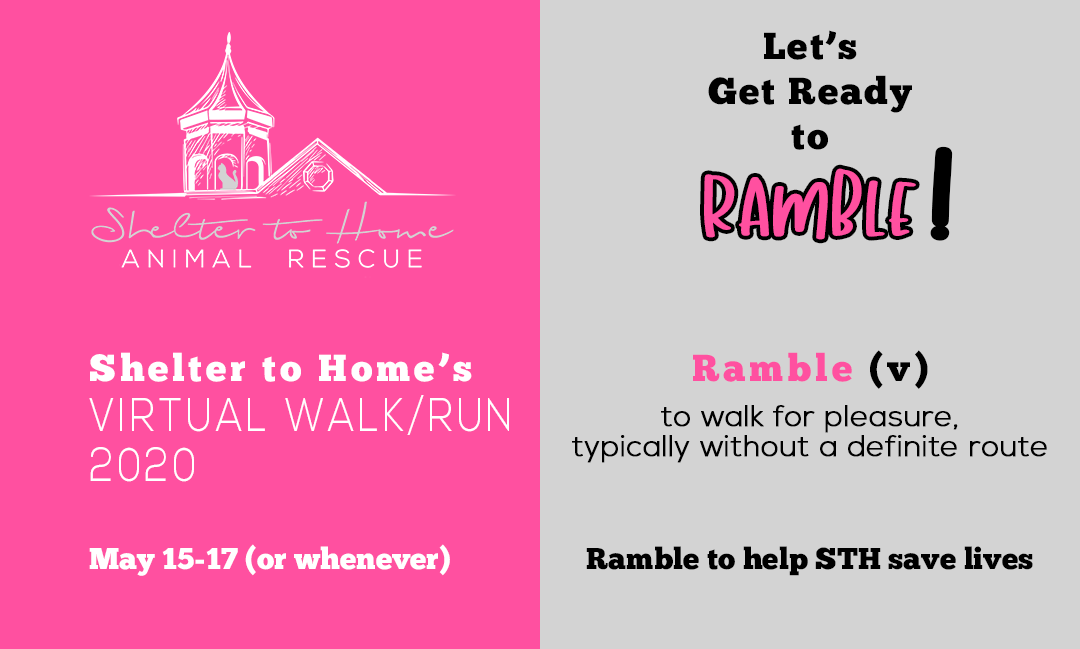 Shelter to Home
ANIMAL RESCUE

Shelter to Home's
VIRTUAL WALK/RUN
2020

May 15-17 (or whenever)

Let's
Get Ready
to
RAMBLE!

Ramble (v)
to walk for pleasure, typically without a definite route

Ramble to help STH save lives